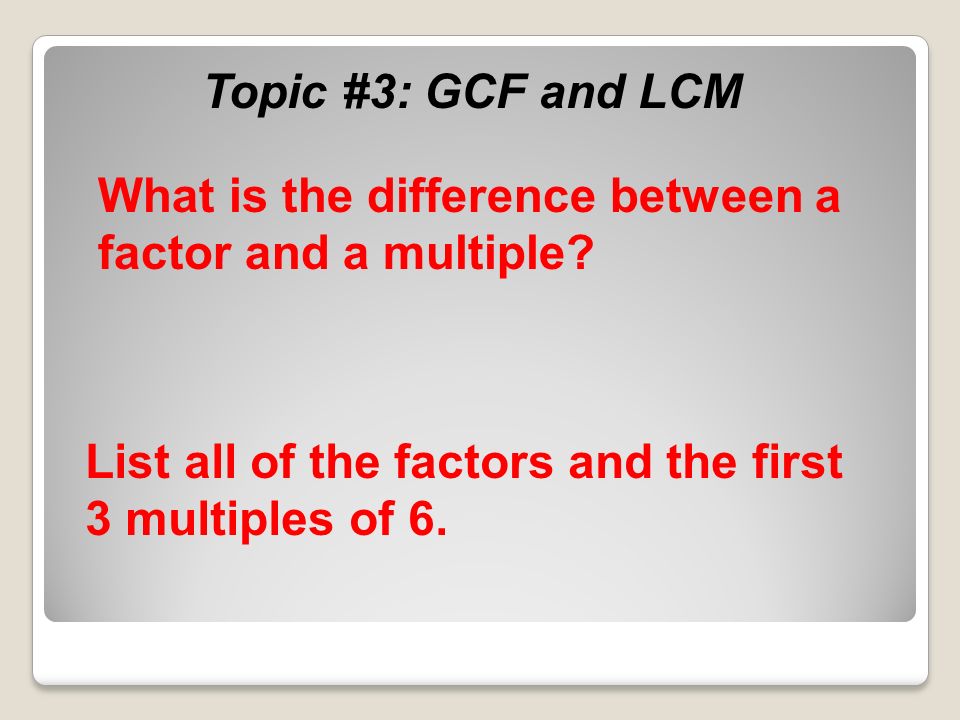 Topic #3: GCF and LCM

What is the difference between a factor and a multiple?

List all of the factors and the first 3 multiples of 6.